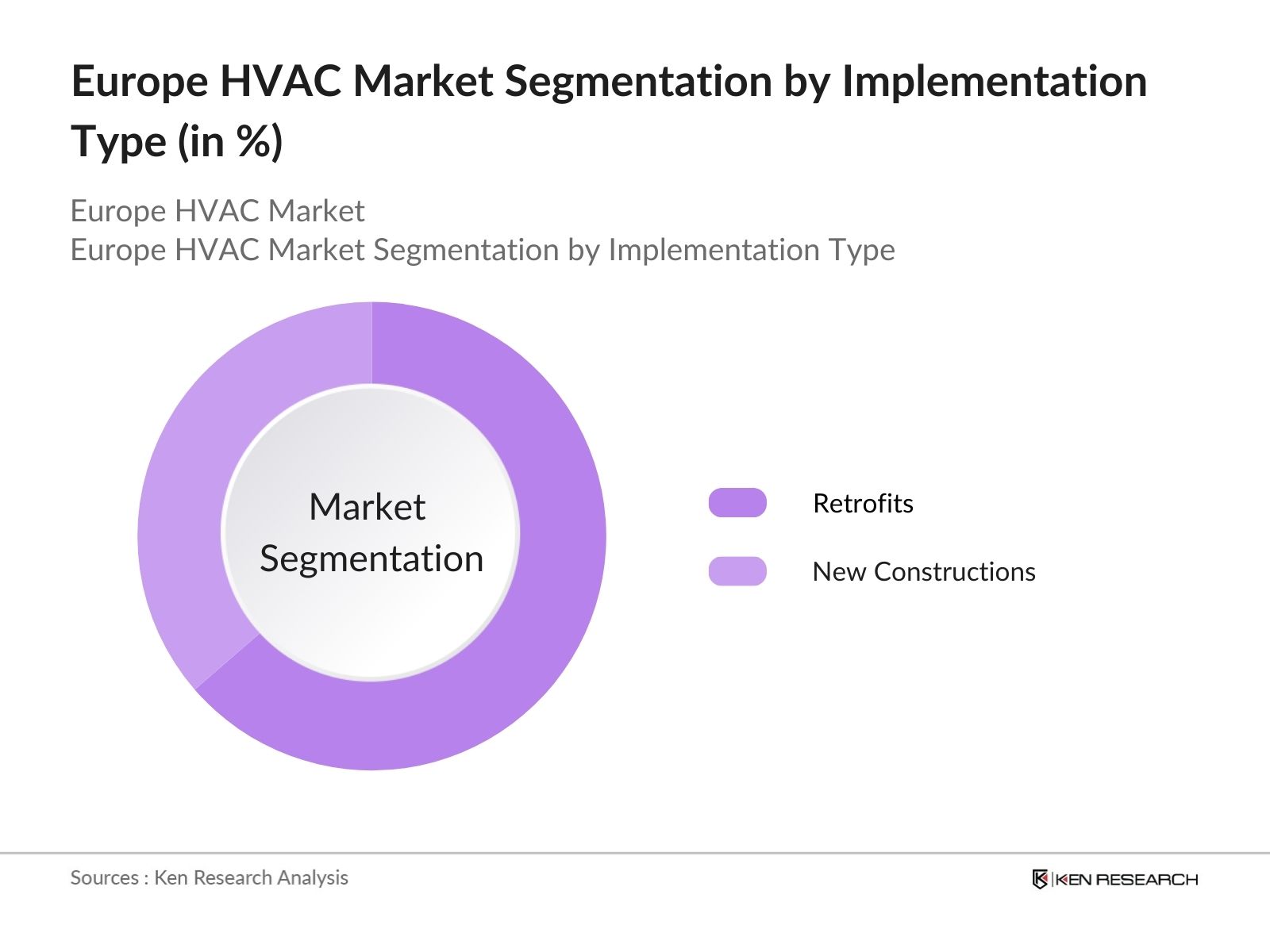 Europe HVAC Market Segmentation by Implementation Type (in %)

Europe HVAC Market
Europe HVAC Market Segmentation by Implementation Type

Market Segmentation

Retrofits

New Constructions

Sources : Ken Research Analysis

KEN RESEARCH